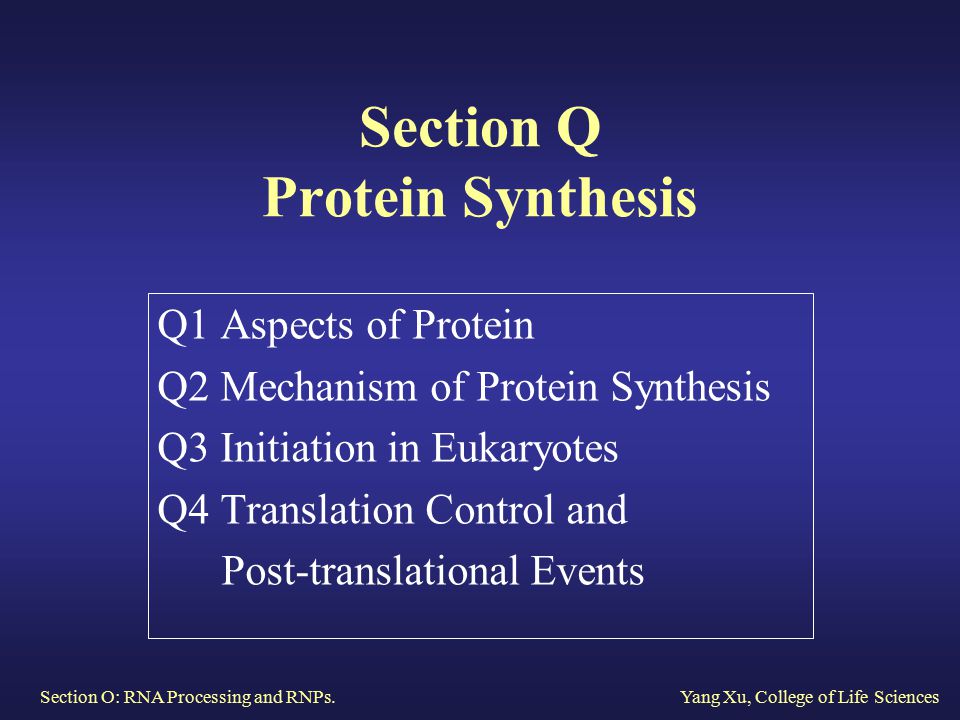 Section Q
Protein Synthesis

Q1 Aspects of Protein
Q2 Mechanism of Protein Synthesis
Q3 Initiation in Eukaryotes
Q4 Translation Control and Post-translational Events

Section O: RNA Processing and RNPs.

Yang Xu, College of Life Sciences